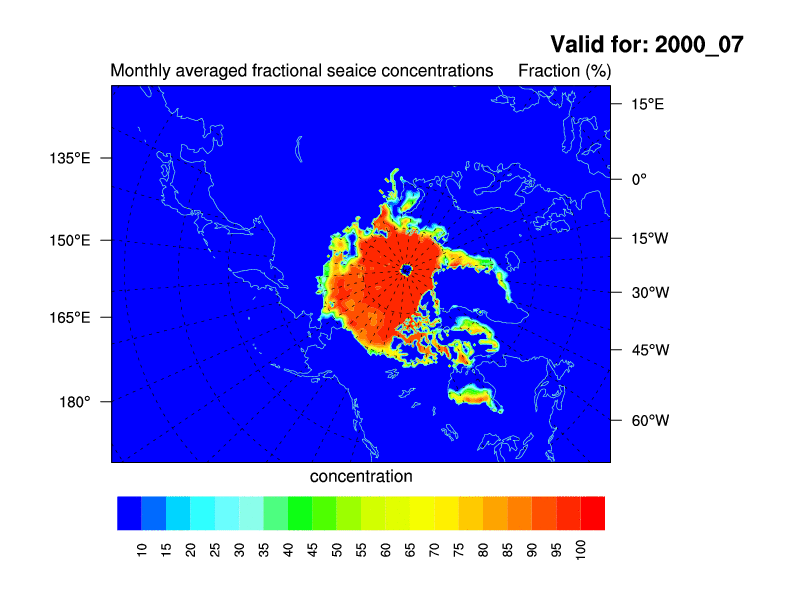 Valid for: 2000_07

Monthly averaged fractional seaice concentrations

Fraction (%)

135°E
150°E
165°E
180°

15°E
0°
15°W
30°W
45°W
60°W

concentration

10 15 20 25 30 35 40 45 50 55 60 65 70 75 80 85 90 95 100